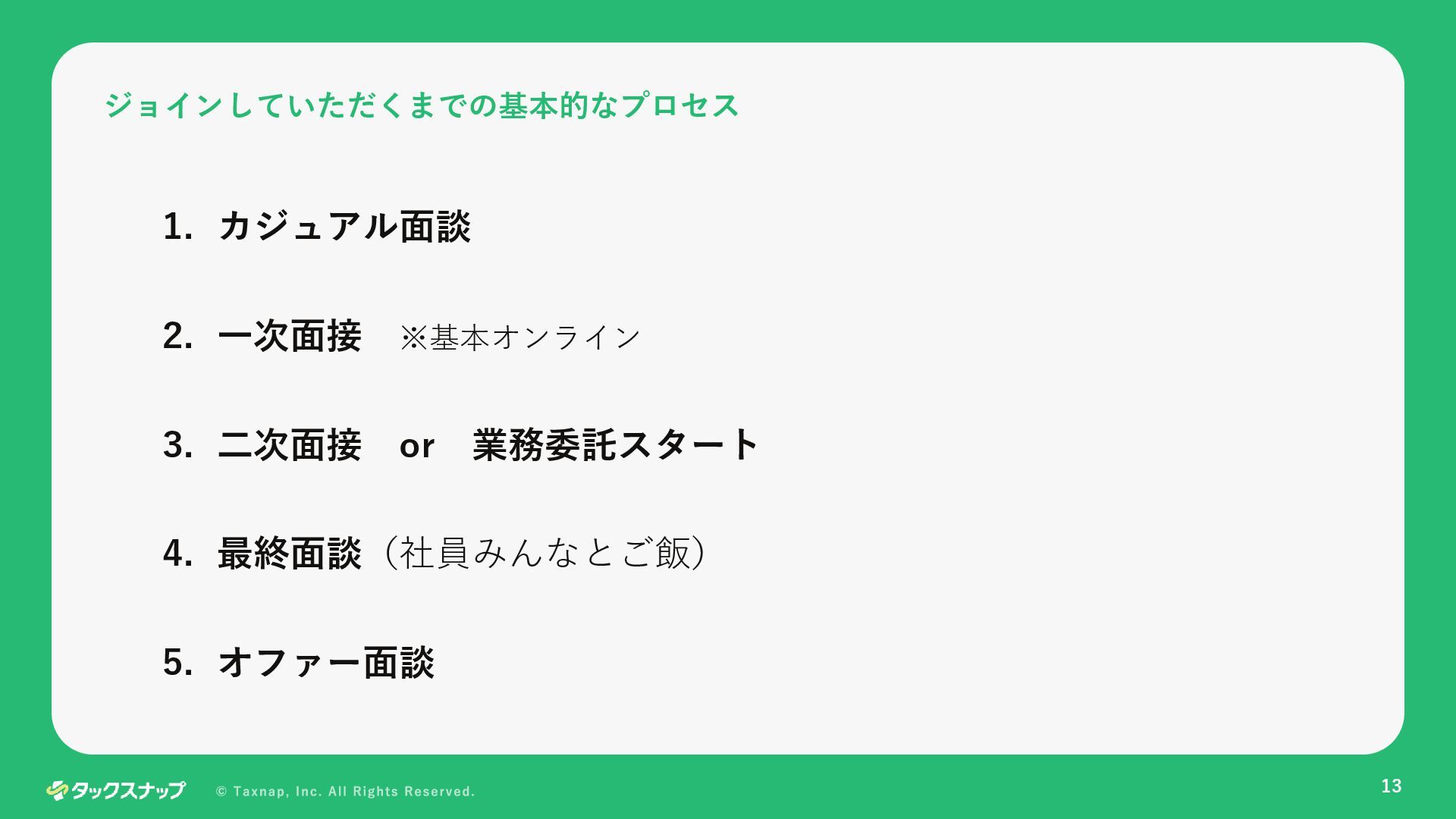 ジョインしていただくまでの基本的なプロセス

1. カジュアル面談

2. 一次面接　※基本オンライン

3. 二次面接　or　業務委託スタート

4. 最終面談（社員みんなとご飯）

5. オファー面談

タックスナップ　© Taxnap, Inc. All Rights Reserved.

13